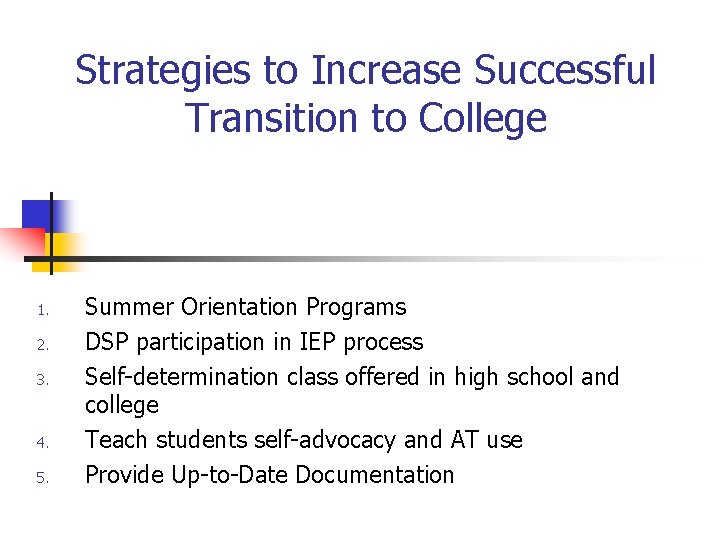 Strategies to Increase Successful Transition to College

1. Summer Orientation Programs
2. DSP participation in IEP process
3. Self-determination class offered in high school and college
4. Teach students self-advocacy and AT use
5. Provide Up-to-Date Documentation